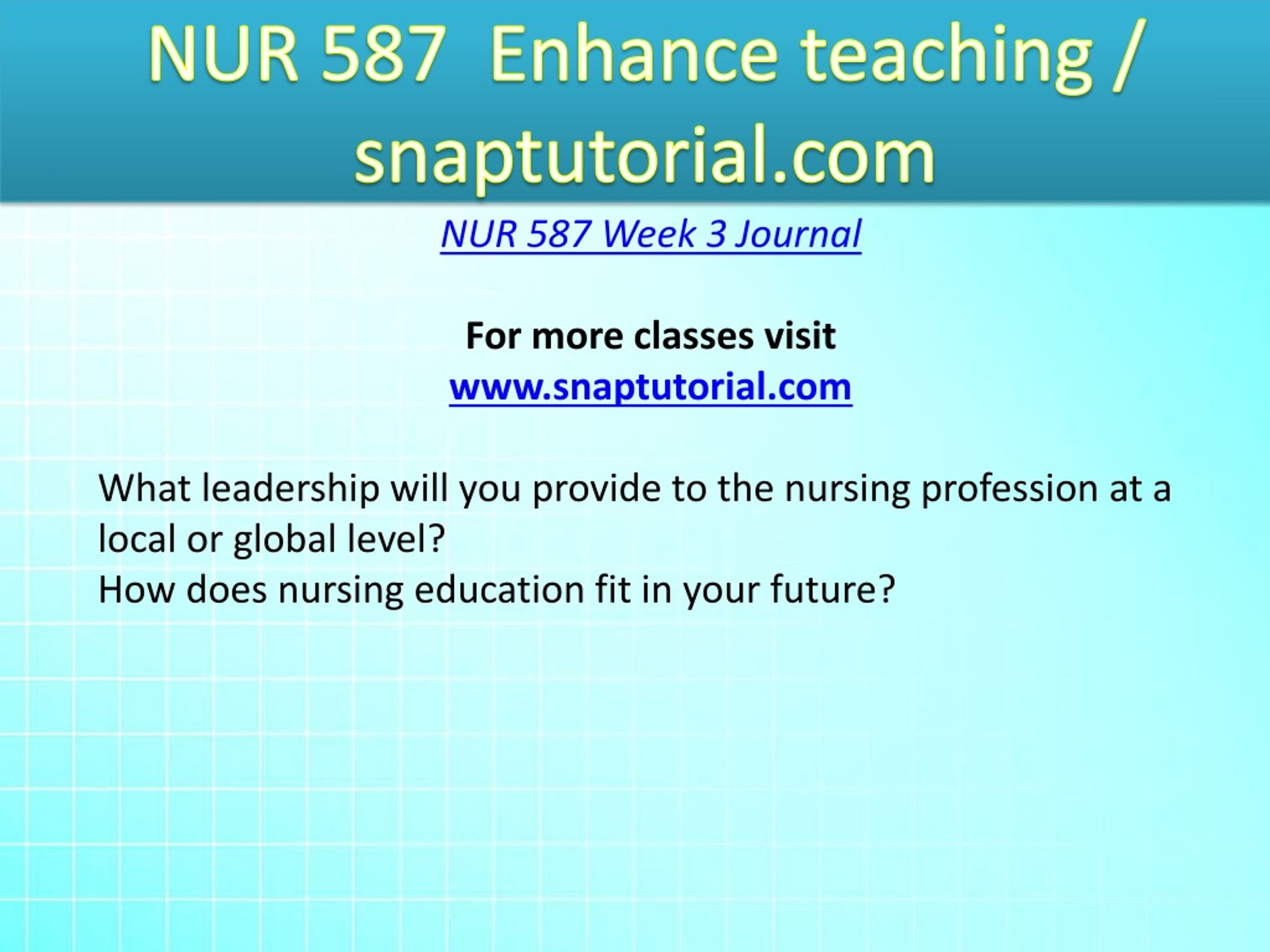 NUR 587 Enhance teaching / snaptutorial.com

NUR 587 Week 3 Journal

For more classes visit
www.snaptutorial.com

What leadership will you provide to the nursing profession at a local or global level?
How does nursing education fit in your future?